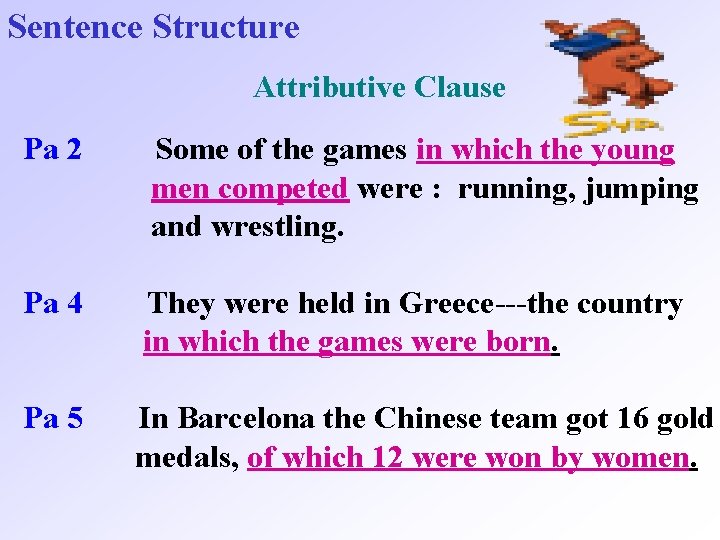 Sentence Structure

Attributive Clause

Pa 2 Some of the games in which the young men competed were : running, jumping and wrestling.

Pa 4 They were held in Greece---the country in which the games were born.

Pa 5 In Barcelona the Chinese team got 16 gold medals, of which 12 were won by women.